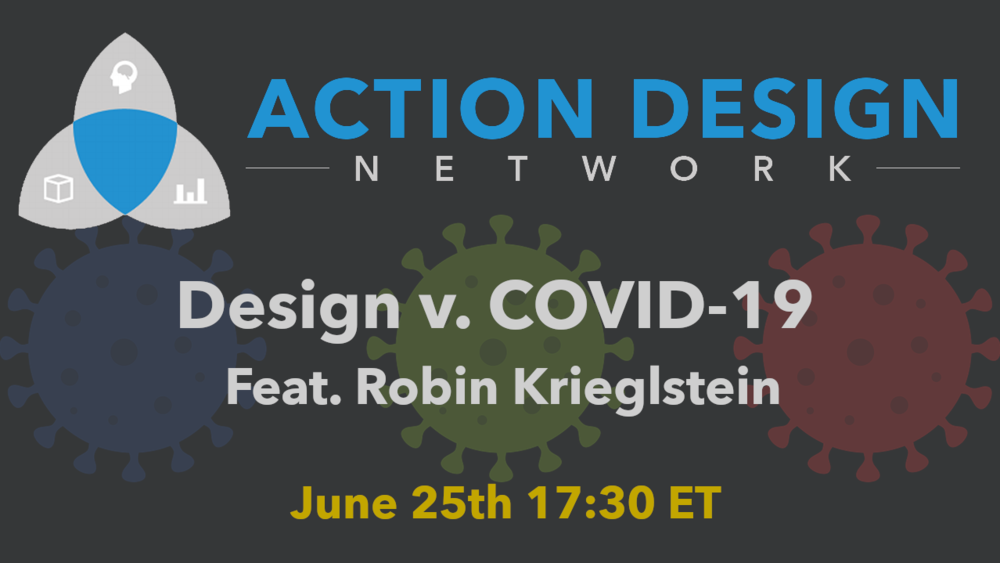 ACTION DESIGN
NETWORK

Design v. COVID-19
Feat. Robin Krieglstein

June 25th 17:30 ET